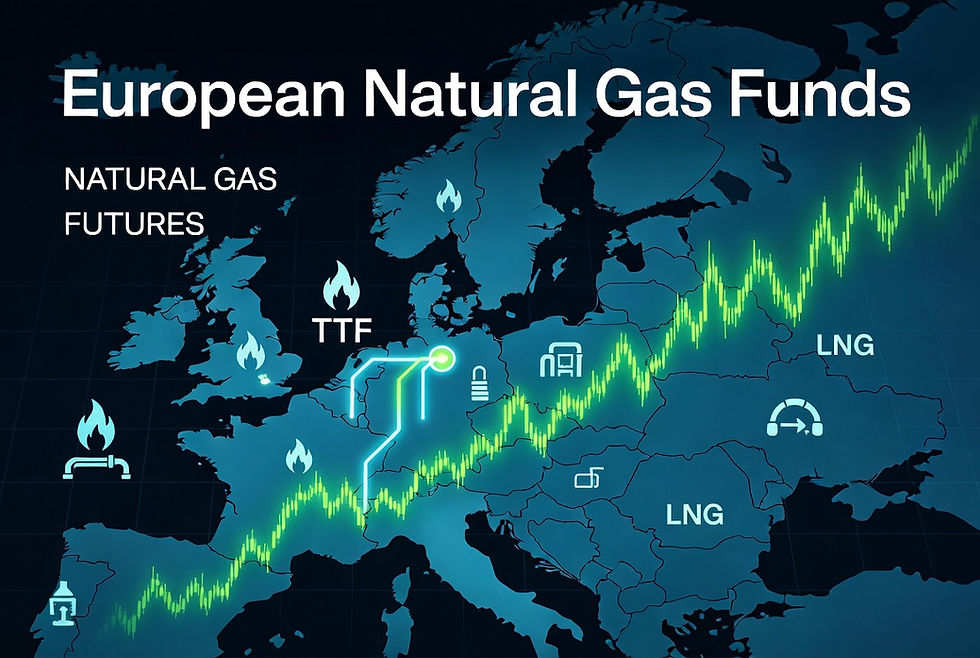 European Natural Gas Funds

NATURAL GAS FUTURES

TTF

LNG

LNG